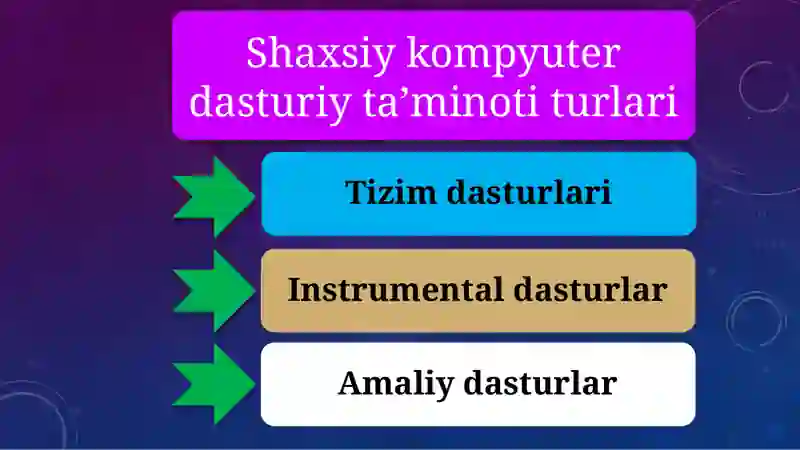 Shaxsiy kompyuter dasturiy ta’minoti turlari

Tizim dasturlari

Instrumental dasturlar

Amaliy dasturlar